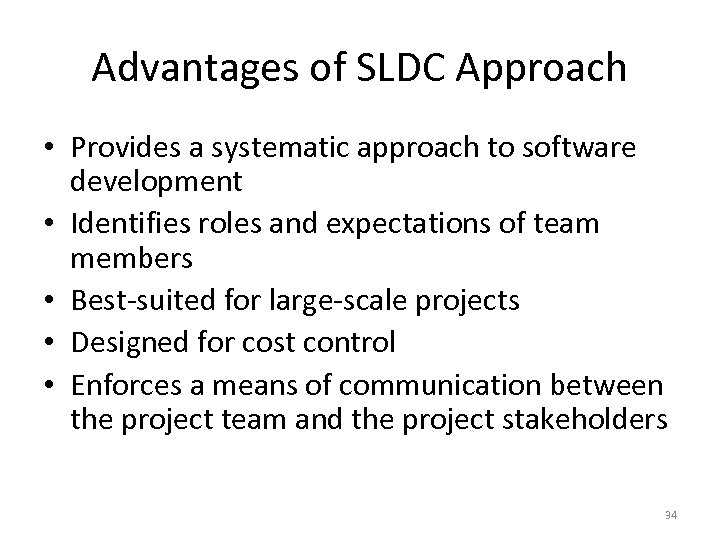 Advantages of SLDC Approach

• Provides a systematic approach to software development
• Identifies roles and expectations of team members
• Best-suited for large-scale projects
• Designed for cost control
• Enforces a means of communication between the project team and the project stakeholders

34